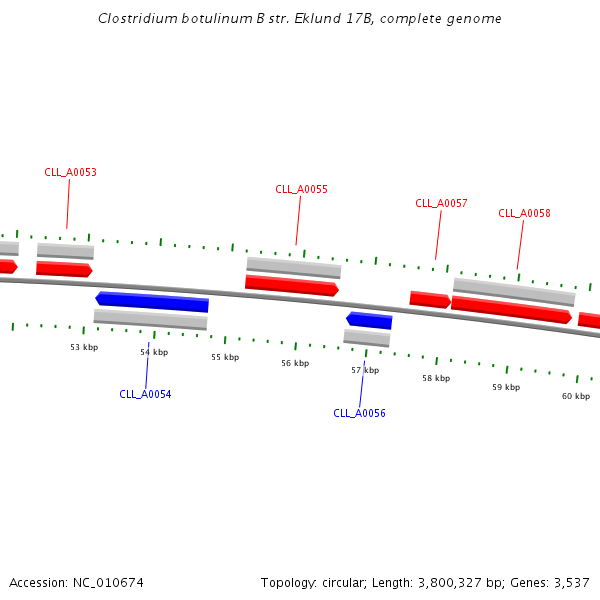 Clostridium botulinum B str. Eklund 17B, complete genome

CLL_A0053

CLL_A0055

CLL_A0057

CLL_A0058

53 kbp

54 kbp

55 kbp

56 kbp

57 kbp

58 kbp

59 kbp

60 kbp

CLL_A0054

CLL_A0056

Accession: NC_010674

Topology: circular; Length: 3,800,327 bp; Genes: 3,537